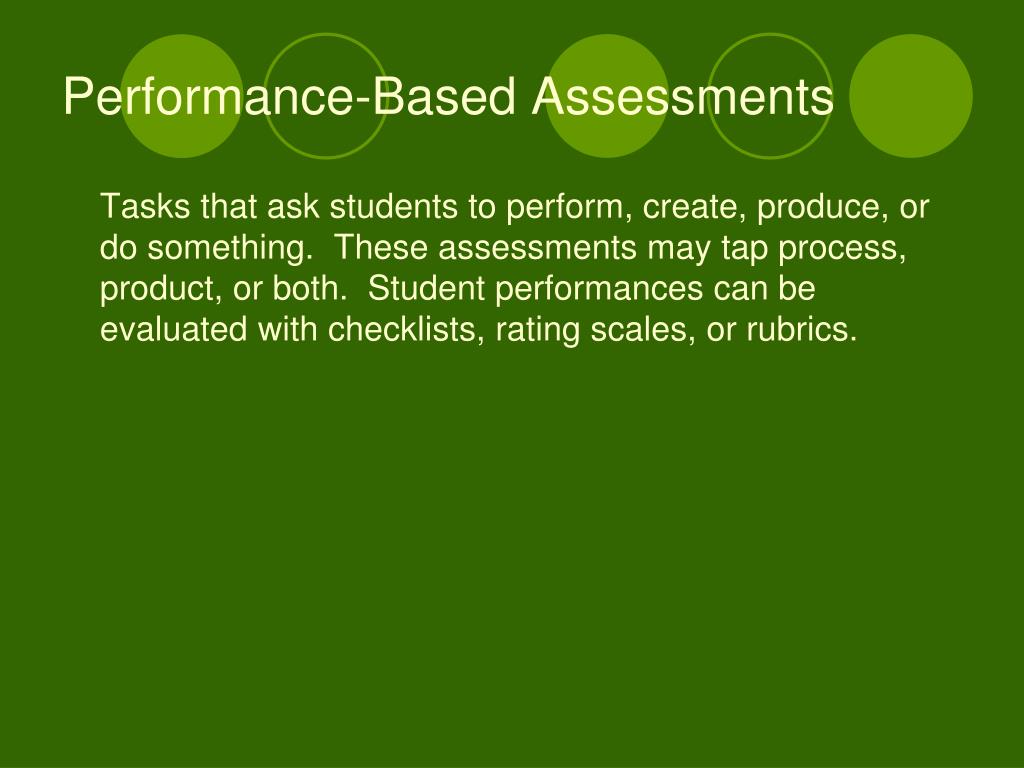 Performance-Based Assessments

Tasks that ask students to perform, create, produce, or do something. These assessments may tap process, product, or both. Student performances can be evaluated with checklists, rating scales, or rubrics.